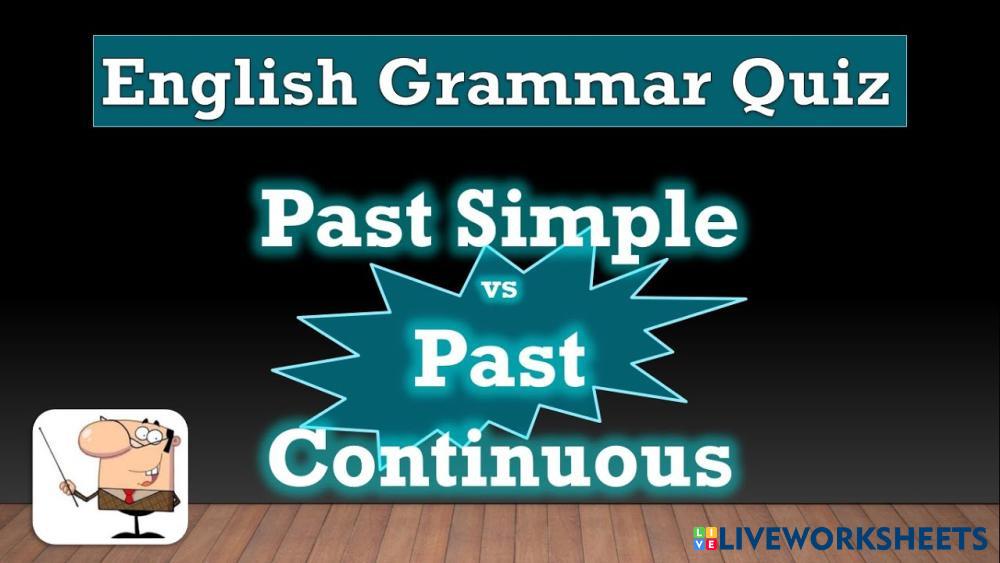 English Grammar Quiz

Past Simple

vs

Past Continuous

LIVEWORKSHEETS